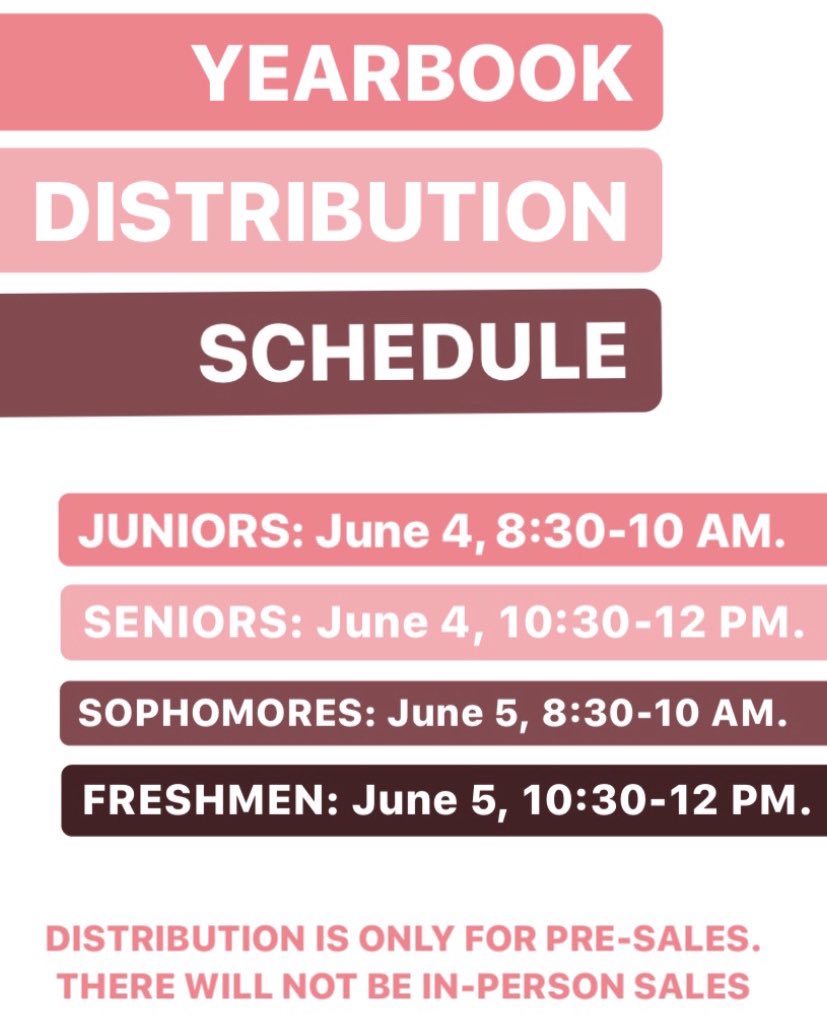 YEARBOOK
DISTRIBUTION
SCHEDULE

JUNIORS: June 4, 8:30-10 AM.

SENIORS: June 4, 10:30-12 PM.

SOPHOMORES: June 5, 8:30-10 AM.

FRESHMEN: June 5, 10:30-12 PM.

DISTRIBUTION IS ONLY FOR PRE-SALES. THERE WILL NOT BE IN-PERSON SALES